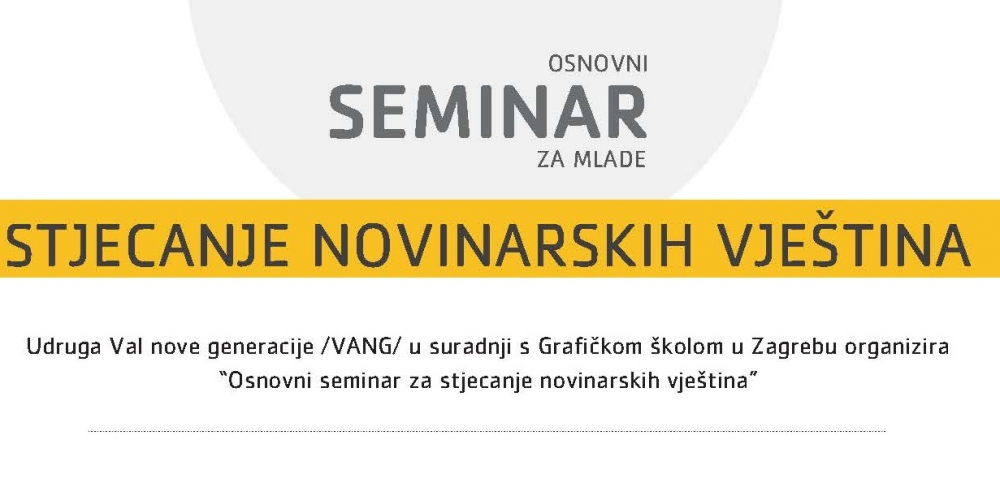 OSNOVNI
SEMINAR
ZA MLADE

STJECANJE NOVINARSKIH VJEŠTINA

Udruga Val nove generacije /VANG/ u suradnji s Grafičkom školom u Zagrebu organizira "Osnovni seminar za stjecanje novinarskih vještina"